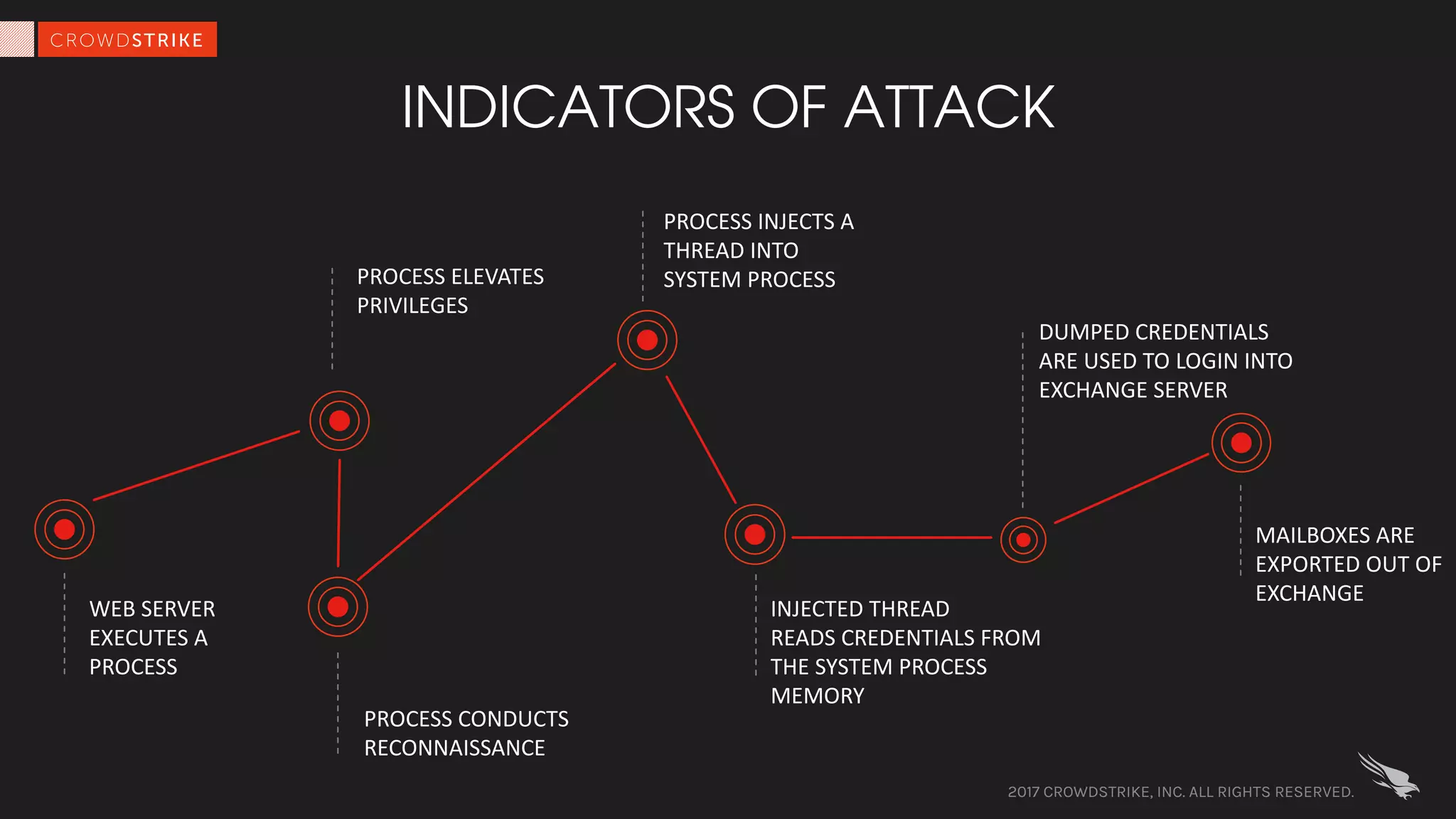 CROWDSTRIKE

INDICATORS OF ATTACK

WEB SERVER EXECUTES A PROCESS

PROCESS ELEVATES PRIVILEGES

PROCESS CONDUCTS RECONNAISSANCE

PROCESS INJECTS A THREAD INTO SYSTEM PROCESS

INJECTED THREAD READS CREDENTIALS FROM THE SYSTEM PROCESS MEMORY

DUMPED CREDENTIALS ARE USED TO LOGIN INTO EXCHANGE SERVER

MAILBOXES ARE EXPORTED OUT OF EXCHANGE

2017 CROWDSTRIKE, INC. ALL RIGHTS RESERVED.